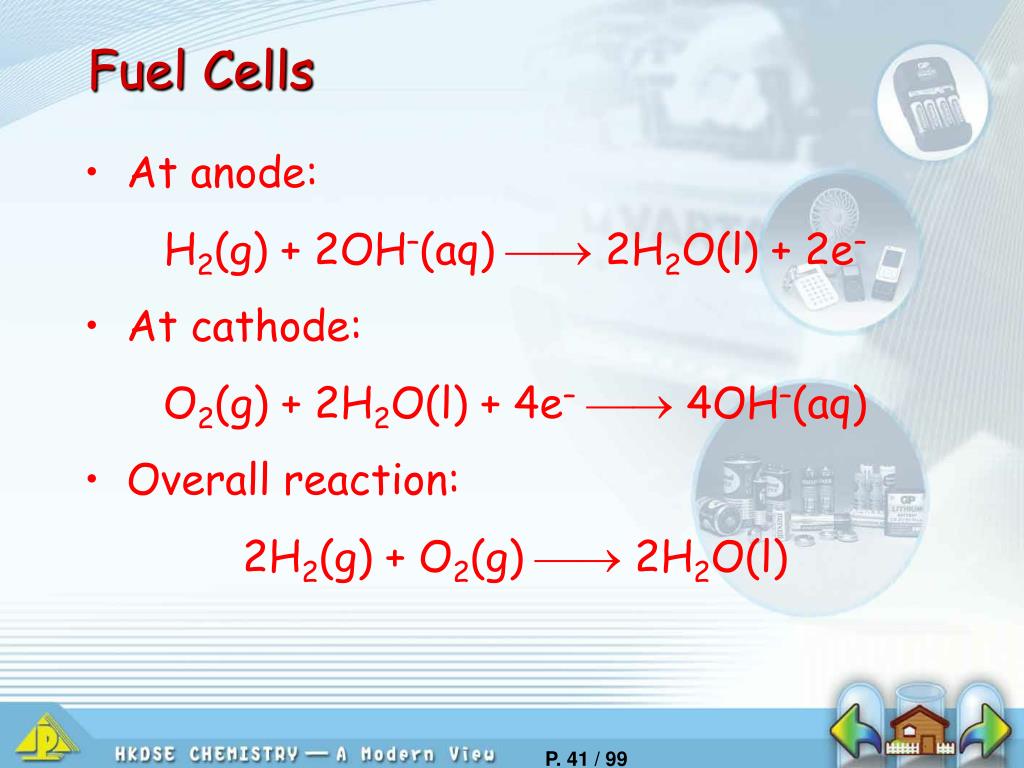 Fuel Cells

• At anode:

$H_2(g) + 2OH^-(aq) \longrightarrow 2H_2O(l) + 2e^-$

• At cathode:

$O_2(g) + 2H_2O(l) + 4e^- \longrightarrow 4OH^-(aq)$

• Overall reaction:

$2H_2(g) + O_2(g) \longrightarrow 2H_2O(l)$

HKDSE CHEMISTRY — A Modern View

P. 41 / 99